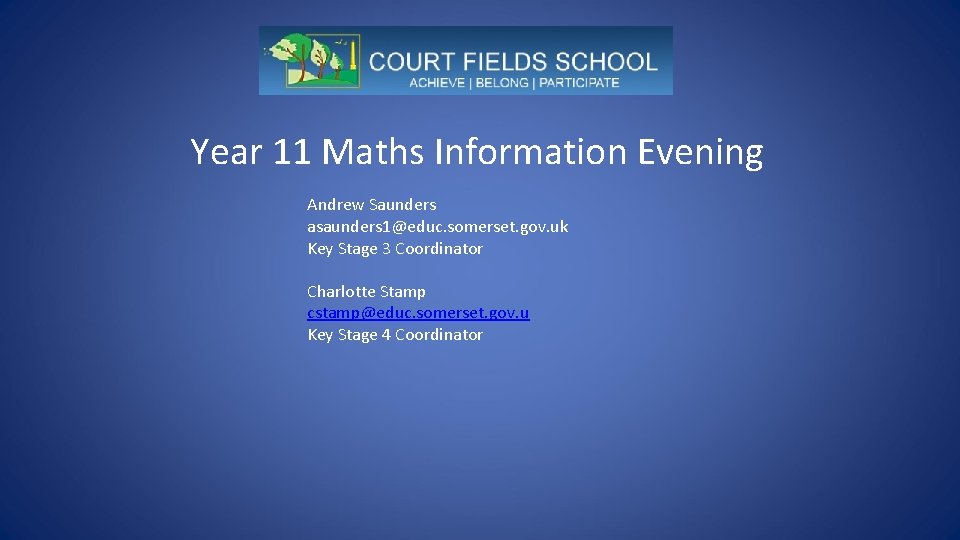 COURT FIELDS SCHOOL
ACHIEVE | BELONG | PARTICIPATE

Year 11 Maths Information Evening

Andrew Saunders
asaunders1@educ.somerset.gov.uk
Key Stage 3 Coordinator

Charlotte Stamp
cstamp@educ.somerset.gov.u
Key Stage 4 Coordinator